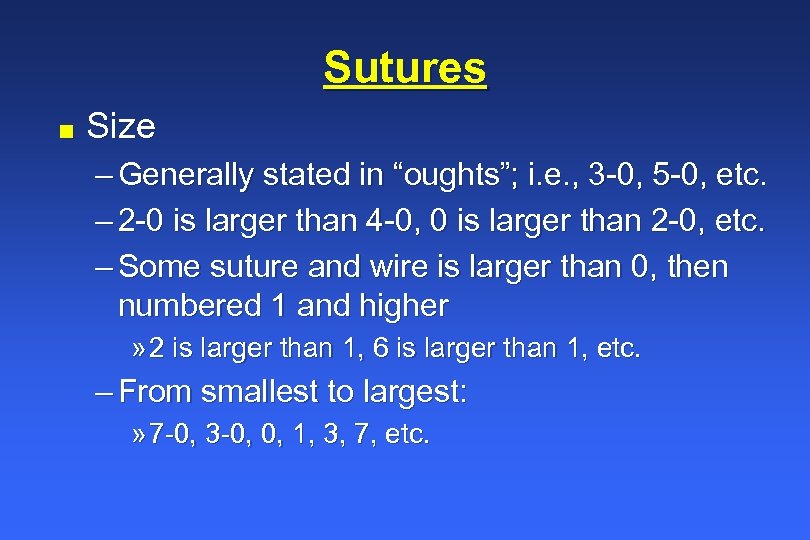 Sutures

■ Size

– Generally stated in “oughts”; i.e., 3-0, 5-0, etc.

– 2-0 is larger than 4-0, 0 is larger than 2-0, etc.

– Some suture and wire is larger than 0, then numbered 1 and higher

» 2 is larger than 1, 6 is larger than 1, etc.

– From smallest to largest:

» 7-0, 3-0, 0, 1, 3, 7, etc.